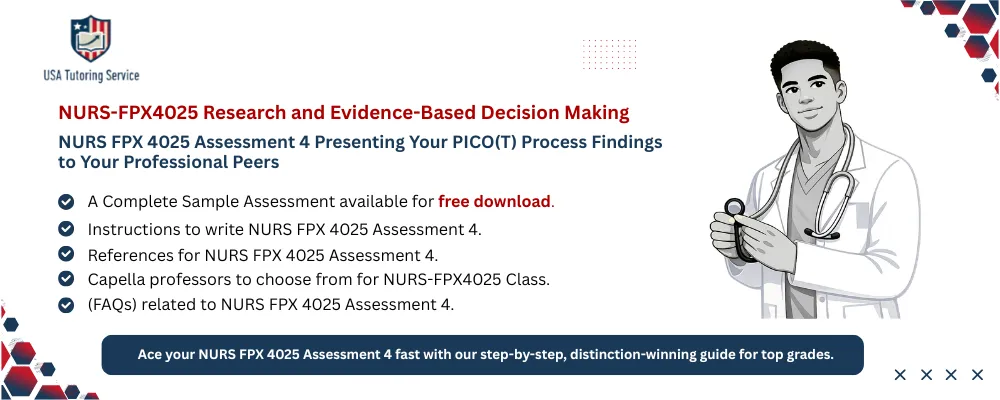 USA Tutoring Service

NURS-FPX4025 Research and Evidence-Based Decision Making

NURS FPX 4025 Assessment 4 Presenting Your PICO(T) Process Findings to Your Professional Peers

A Complete Sample Assessment available for free download.

Instructions to write NURS FPX 4025 Assessment 4.

References for NURS FPX 4025 Assessment 4.

Capella professors to choose from for NURS-FPX4025 Class.

(FAQs) related to NURS FPX 4025 Assessment 4.

Ace your NURS FPX 4025 Assessment 4 fast with our step-by-step, distinction-winning guide for top grades.